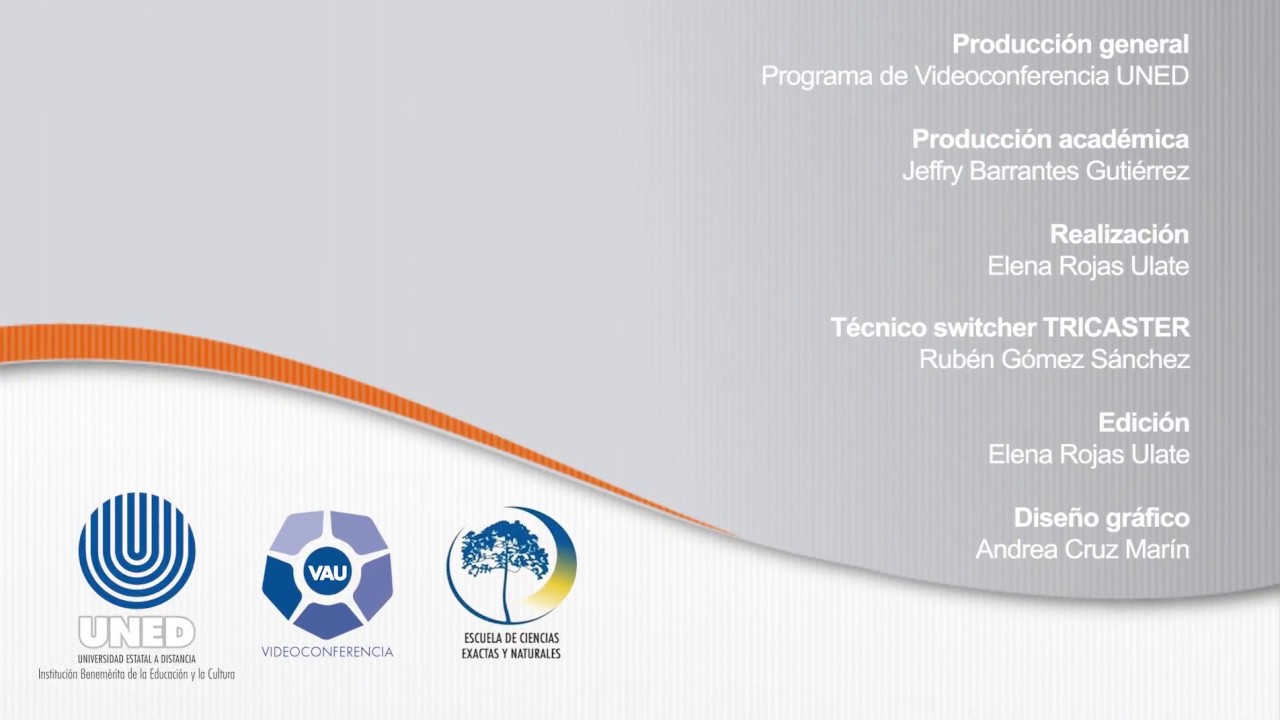 Producción general
Programa de Videoconferencia UNED

Producción académica
Jeffry Barrantes Gutiérrez

Realización
Elena Rojas Ulate

Técnico switcher TRICASTER
Rubén Gómez Sánchez

Edición
Elena Rojas Ulate

Diseño gráfico
Andrea Cruz Marín

UNED
UNIVERSIDAD ESTATAL A DISTANCIA
Institución Benemérita de la Educación y la Cultura

VAU
VIDEOCONFERENCIA

ESCUELA DE CIENCIAS
EXACTAS Y NATURALES